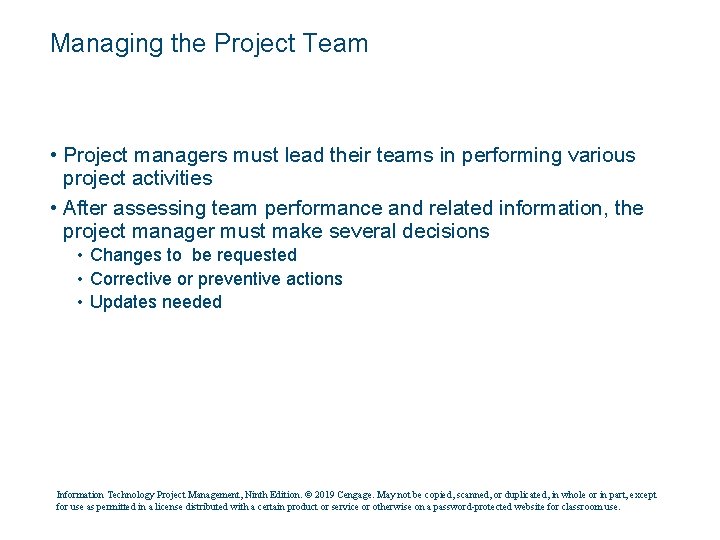 Managing the Project Team

• Project managers must lead their teams in performing various project activities

• After assessing team performance and related information, the project manager must make several decisions

• Changes to be requested

• Corrective or preventive actions

• Updates needed

Information Technology Project Management, Ninth Edition. © 2019 Cengage. May not be copied, scanned, or duplicated, in whole or in part, except for use as permitted in a license distributed with a certain product or service or otherwise on a password-protected website for classroom use.